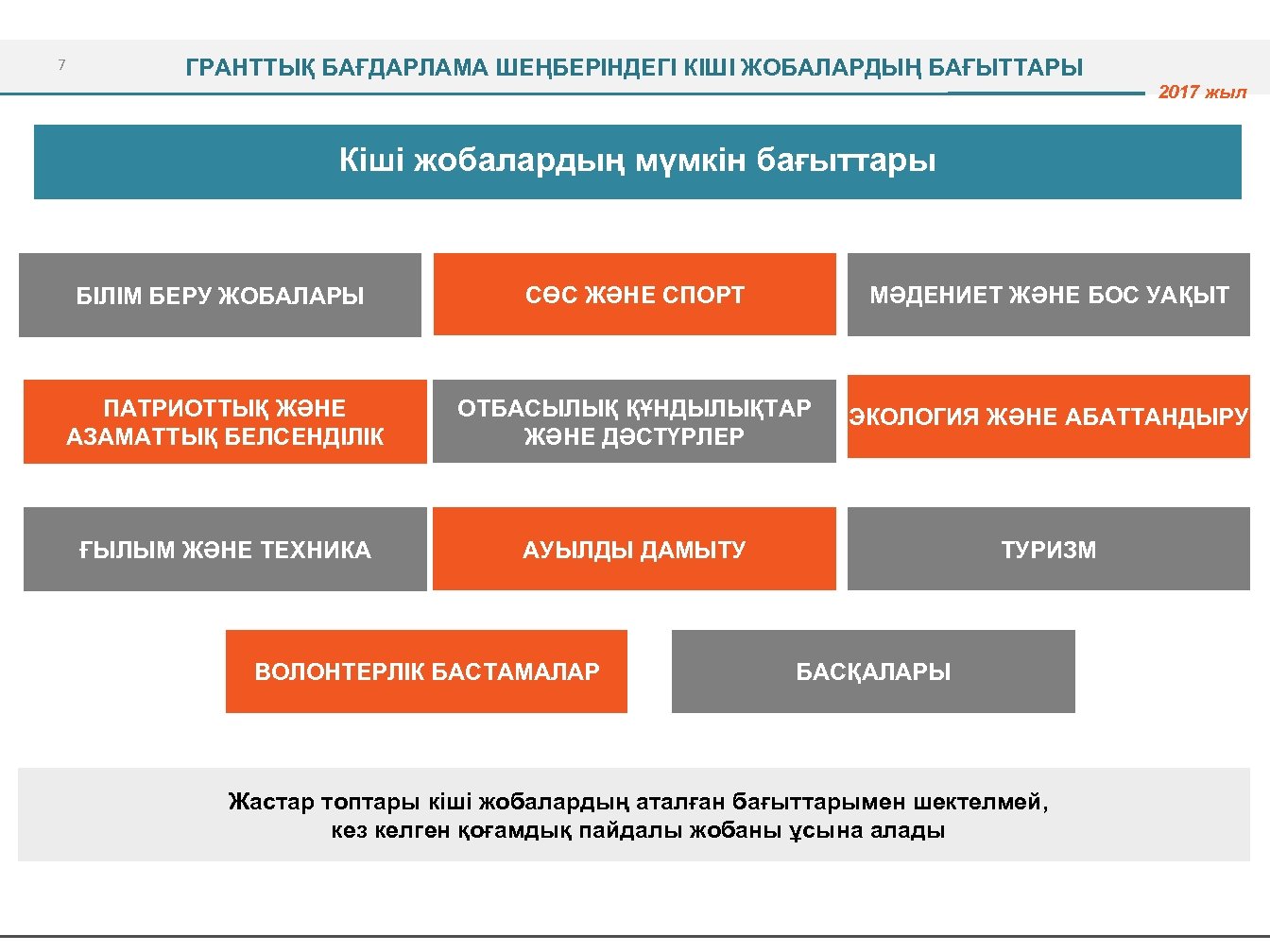 7

ГРАНТТЫҚ БАҒДАРЛАМА ШЕҢБЕРІНДЕГІ КІШІ ЖОБАЛАРДЫҢ БАҒЫТТАРЫ

2017 жыл

Кіші жобалардың мүмкін бағыттары

БІЛІМ БЕРУ ЖОБАЛАРЫ

СӨС ЖӘНЕ СПОРТ

МӘДЕНИЕТ ЖӘНЕ БОС УАҚЫТ

ПАТРИОТТЫҚ ЖӘНЕ АЗАМАТТЫҚ БЕЛСЕНДІЛІК

ОТБАСЫЛЫҚ ҚҰНДЫЛЫҚТАР ЖӘНЕ ДӘСТҮРЛЕР

ЭКОЛОГИЯ ЖӘНЕ АБАТТАНДЫРУ

ҒЫЛЫМ ЖӘНЕ ТЕХНИКА

АУЫЛДЫ ДАМЫТУ

ТУРИЗМ

ВОЛОНТЕРЛІК БАСТАМАЛАР

БАСҚАЛАРЫ

Жастар топтары кіші жобалардың аталған бағыттарымен шектелмей, кез келген қоғамдық пайдалы жобаны ұсына алады